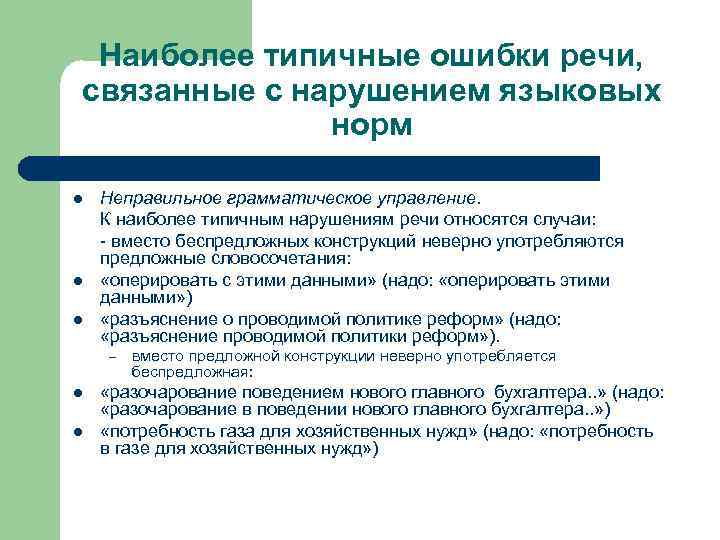 Наиболее типичные ошибки речи, связанные с нарушением языковых норм

- Неправильное грамматическое управление.
  К наиболее типичным нарушениям речи относятся случаи:
  - вместо беспредложных конструкций неверно употребляются предложные словосочетания:
- «оперировать с этими данными» (надо: «оперировать этими данными»)
- «разъяснение о проводимой политике реформ» (надо: «разъяснение проводимой политики реформ»).
  – вместо предложной конструкции неверно употребляется беспредложная:
- «разочарование поведением нового главного бухгалтера..» (надо: «разочарование в поведении нового главного бухгалтера..»)
- «потребность газа для хозяйственных нужд» (надо: «потребность в газе для хозяйственных нужд»)